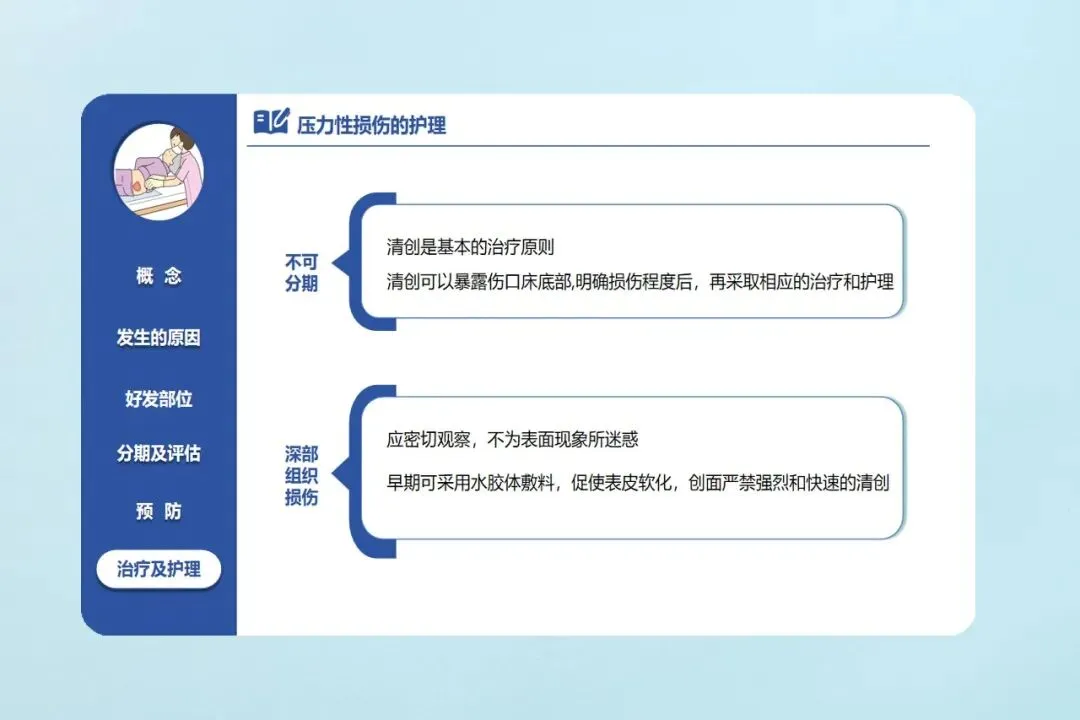 概 念

发生的原因

好发部位

分期及评估

预 防

治疗及护理

压力性损伤的护理

不可分期

清创是基本的治疗原则

清创可以暴露伤口床底部,明确损伤程度后，再采取相应的治疗和护理

深部组织损伤

应密切观察，不为表面现象所迷惑

早期可采用水胶体敷料，促使表皮软化，创面严禁强烈和快速的清创